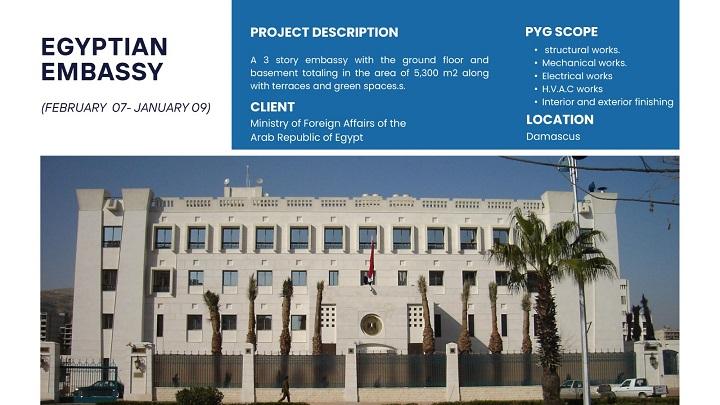 EGYPTIAN EMBASSY

(FEBRUARY 07- JANUARY 09)

PROJECT DESCRIPTION

A 3 story embassy with the ground floor and basement totaling in the area of 5,300 m2 along with terraces and green spaces.s.

CLIENT

Ministry of Foreign Affairs of the Arab Republic of Egypt

PYG SCOPE

• structural works.
• Mechanical works.
• Electrical works
• H.V.A.C works
• Interior and exterior finishing

LOCATION

Damascus